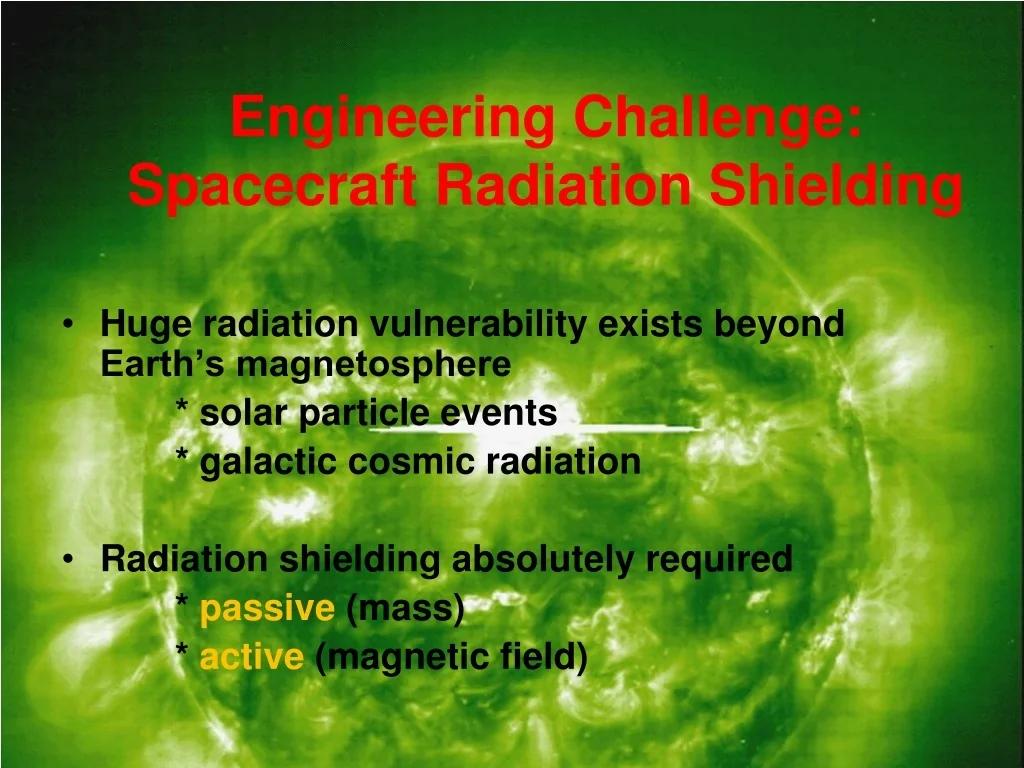 Engineering Challenge: Spacecraft Radiation Shielding

• Huge radiation vulnerability exists beyond Earth’s magnetosphere
* solar particle events
* galactic cosmic radiation

• Radiation shielding absolutely required
* passive (mass)
* active (magnetic field)